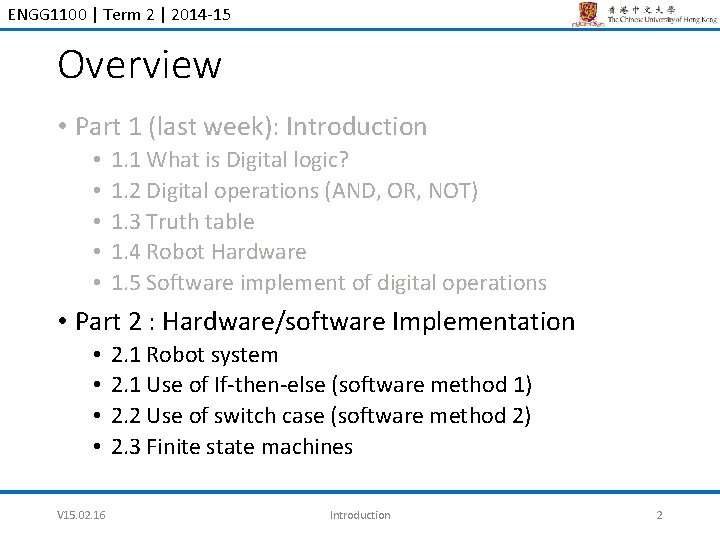 ENGG1100 | Term 2 | 2014-15

香港中文大學
The Chinese University of Hong Kong

Overview

• Part 1 (last week): Introduction
  • 1.1 What is Digital logic?
  • 1.2 Digital operations (AND, OR, NOT)
  • 1.3 Truth table
  • 1.4 Robot Hardware
  • 1.5 Software implement of digital operations
• Part 2 : Hardware/software Implementation
  • 2.1 Robot system
  • 2.1 Use of If-then-else (software method 1)
  • 2.2 Use of switch case (software method 2)
  • 2.3 Finite state machines

V15.02.16

Introduction

2